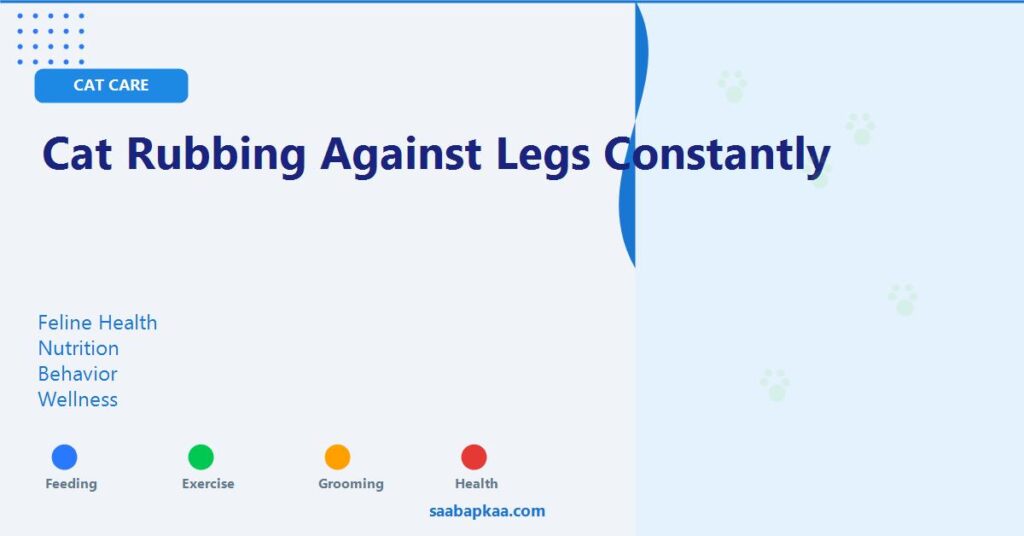 CAT CARE

Cat Rubbing Against Legs Constantly

Feline Health
Nutrition
Behavior
Wellness

Feeding

Exercise

Grooming

Health

saabapkaa.com